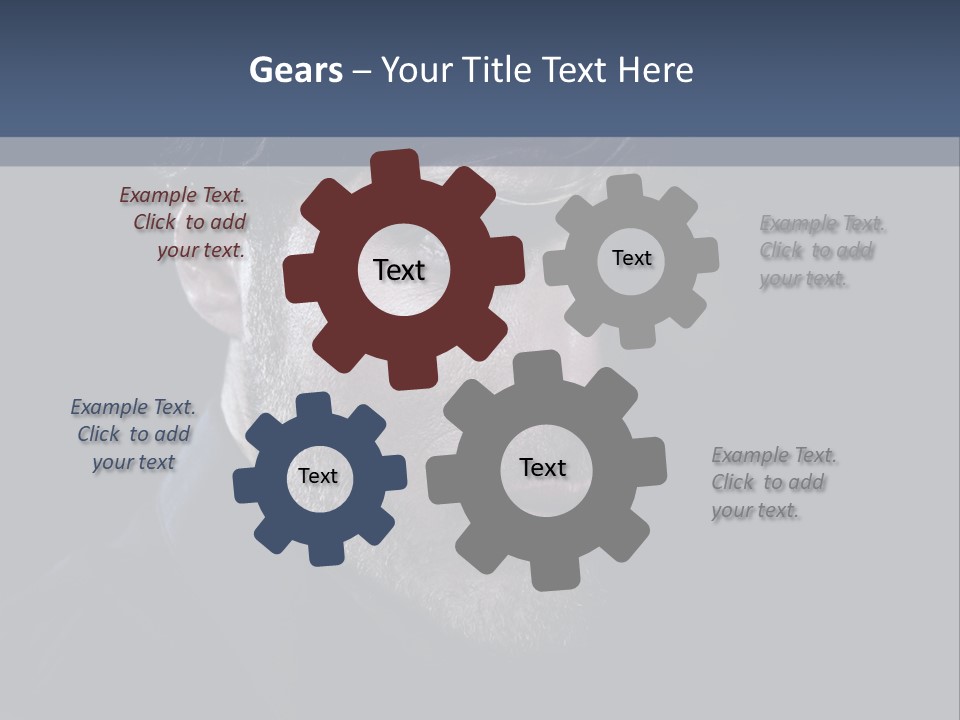 Gears – Your Title Text Here

Example Text. Click to add your text.

Text

Text

Example Text. Click to add your text.

Example Text. Click to add your text

Text

Text

Example Text. Click to add your text.